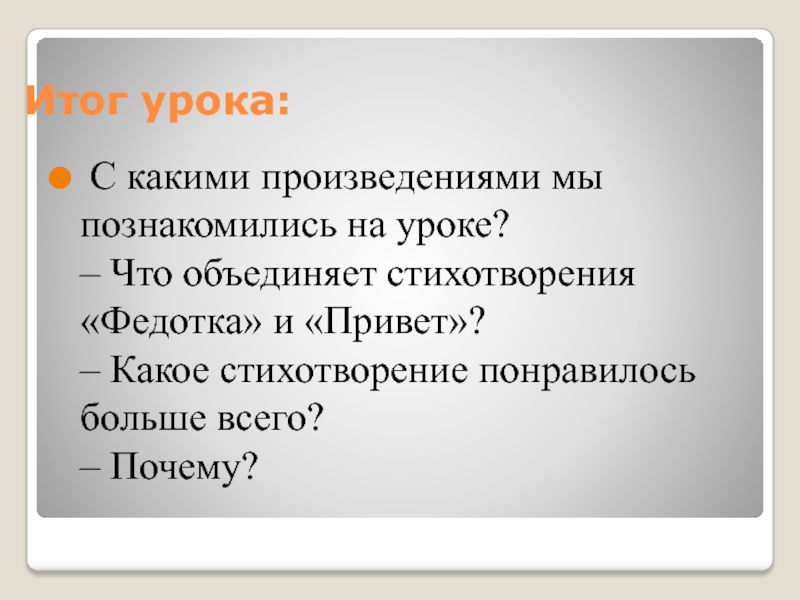 Итог урока:

С какими произведениями мы познакомились на уроке?
– Что объединяет стихотворения «Федотка» и «Привет»?
– Какое стихотворение понравилось больше всего?
– Почему?